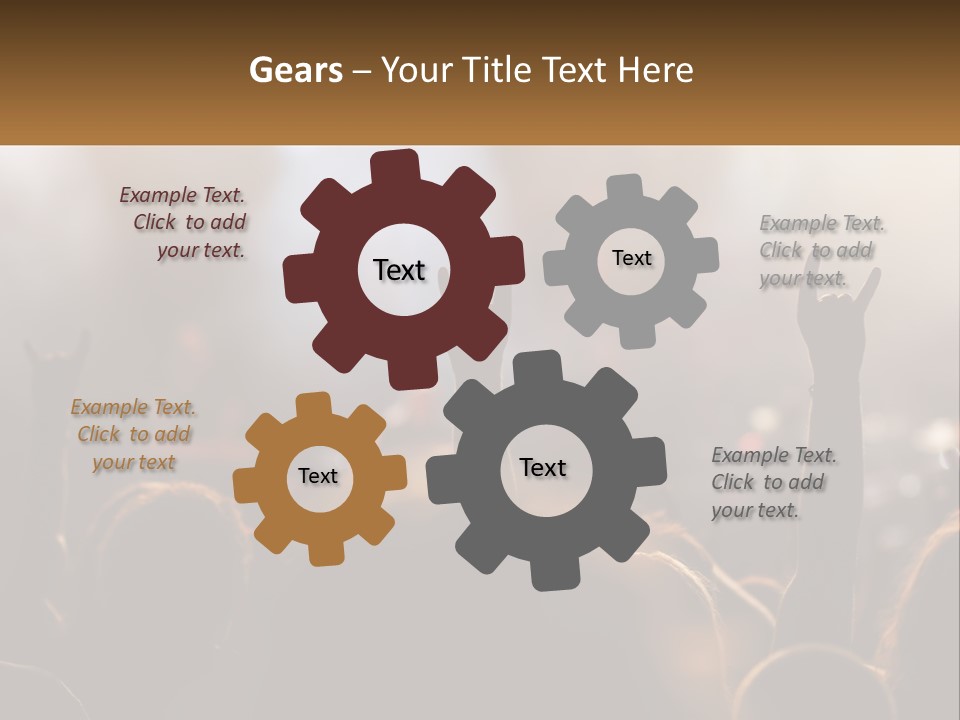 Gears – Your Title Text Here

Example Text. Click to add your text.

Text

Text

Example Text. Click to add your text.

Example Text. Click to add your text

Text

Text

Example Text. Click to add your text.